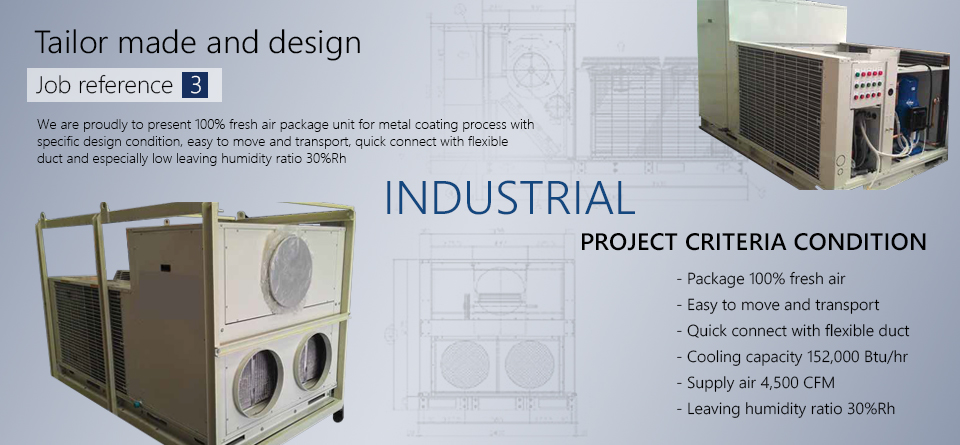 Tailor made and design

Job reference 3

We are proudly to present 100% fresh air package unit for metal coating process with specific design condition, easy to move and transport, quick connect with flexible duct and especially low leaving humidity ratio 30%Rh

INDUSTRIAL

PROJECT CRITERIA CONDITION

- Package 100% fresh air
- Easy to move and transport
- Quick connect with flexible duct
- Cooling capacity 152,000 Btu/hr
- Supply air 4,500 CFM
- Leaving humidity ratio 30%Rh